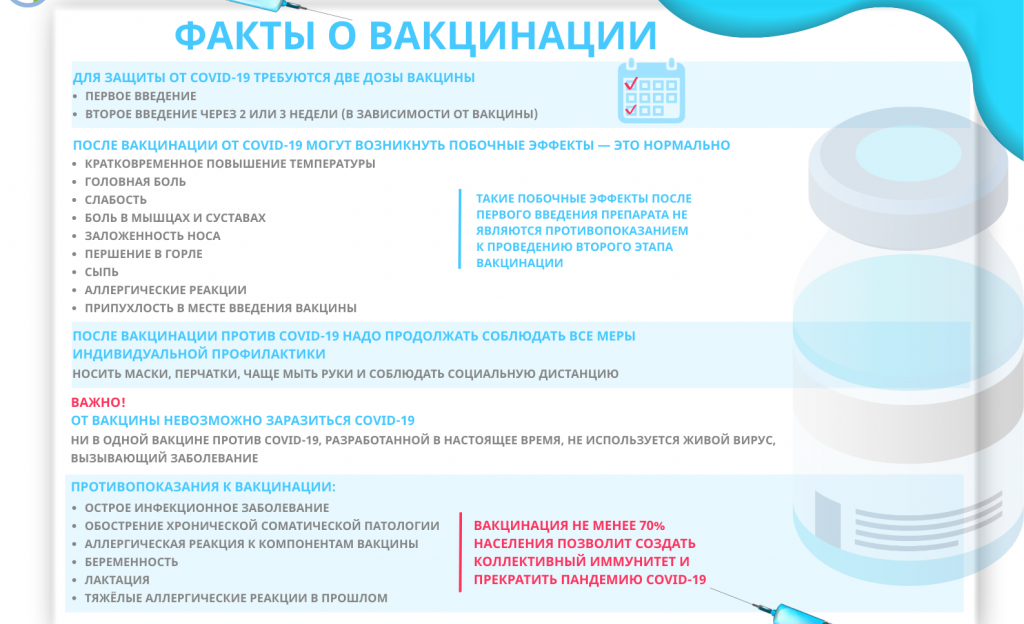 ФАКТЫ О ВАКЦИНАЦИИ

ДЛЯ ЗАЩИТЫ ОТ COVID-19 ТРЕБУЮТСЯ ДВЕ ДОЗЫ ВАКЦИНЫ
• ПЕРВОЕ ВВЕДЕНИЕ
• ВТОРОЕ ВВЕДЕНИЕ ЧЕРЕЗ 2 ИЛИ 3 НЕДЕЛИ (В ЗАВИСИМОСТИ ОТ ВАКЦИНЫ)

ПОСЛЕ ВАКЦИНАЦИИ ОТ COVID-19 МОГУТ ВОЗНИКНУТЬ ПОБОЧНЫЕ ЭФФЕКТЫ — ЭТО НОРМАЛЬНО
• КРАТКОВРЕМЕННОЕ ПОВЫШЕНИЕ ТЕМПЕРАТУРЫ
• ГОЛОВНАЯ БОЛЬ
• СЛАБОСТЬ
• БОЛЬ В МЫШЦАХ И СУСТАВАХ
• ЗАЛОЖЕННОСТЬ НОСА
• ПЕРШЕНИЕ В ГОРЛЕ
• СЫПЬ
• АЛЛЕРГИЧЕСКИЕ РЕАКЦИИ
• ПРИПУХЛОСТЬ В МЕСТЕ ВВЕДЕНИЯ ВАКЦИНЫ

ТАКИЕ ПОБОЧНЫЕ ЭФФЕКТЫ ПОСЛЕ ПЕРВОГО ВВЕДЕНИЯ ПРЕПАРАТА НЕ ЯВЛЯЮТСЯ ПРОТИВОПОКАЗАНИЕМ К ПРОВЕДЕНИЮ ВТОРОГО ЭТАПА ВАКЦИНАЦИИ

ПОСЛЕ ВАКЦИНАЦИИ ПРОТИВ COVID-19 НАДО ПРОДОЛЖАТЬ СОБЛЮДАТЬ ВСЕ МЕРЫ ИНДИВИДУАЛЬНОЙ ПРОФИЛАКТИКИ
НОСИТЬ МАСКИ, ПЕРЧАТКИ, ЧАЩЕ МЫТЬ РУКИ И СОБЛЮДАТЬ СОЦИАЛЬНУЮ ДИСТАНЦИЮ

ВАЖНО!
ОТ ВАКЦИНЫ НЕВОЗМОЖНО ЗАРАЗИТЬСЯ COVID-19
НИ В ОДНОЙ ВАКЦИНЕ ПРОТИВ COVID-19, РАЗРАБОТАННОЙ В НАСТОЯЩЕЕ ВРЕМЯ, НЕ ИСПОЛЬЗУЕТСЯ ЖИВОЙ ВИРУС, ВЫЗЫВАЮЩИЙ ЗАБОЛЕВАНИЕ

ПРОТИВОПОКАЗАНИЯ К ВАКЦИНАЦИИ:
• ОСТРОЕ ИНФЕКЦИОННОЕ ЗАБОЛЕВАНИЕ
• ОБОСТРЕНИЕ ХРОНИЧЕСКОЙ СОМАТИЧЕСКОЙ ПАТОЛОГИИ
• АЛЛЕРГИЧЕСКАЯ РЕАКЦИЯ К КОМПОНЕНТАМ ВАКЦИНЫ
• БЕРЕМЕННОСТЬ
• ЛАКТАЦИЯ
• ТЯЖЁЛЫЕ АЛЛЕРГИЧЕСКИЕ РЕАКЦИИ В ПРОШЛОМ

ВАКЦИНАЦИЯ НЕ МЕНЕЕ 70% НАСЕЛЕНИЯ ПОЗВОЛИТ СОЗДАТЬ КОЛЛЕКТИВНЫЙ ИММУНИТЕТ И ПРЕКРАТИТЬ ПАНДЕМИЮ COVID-19